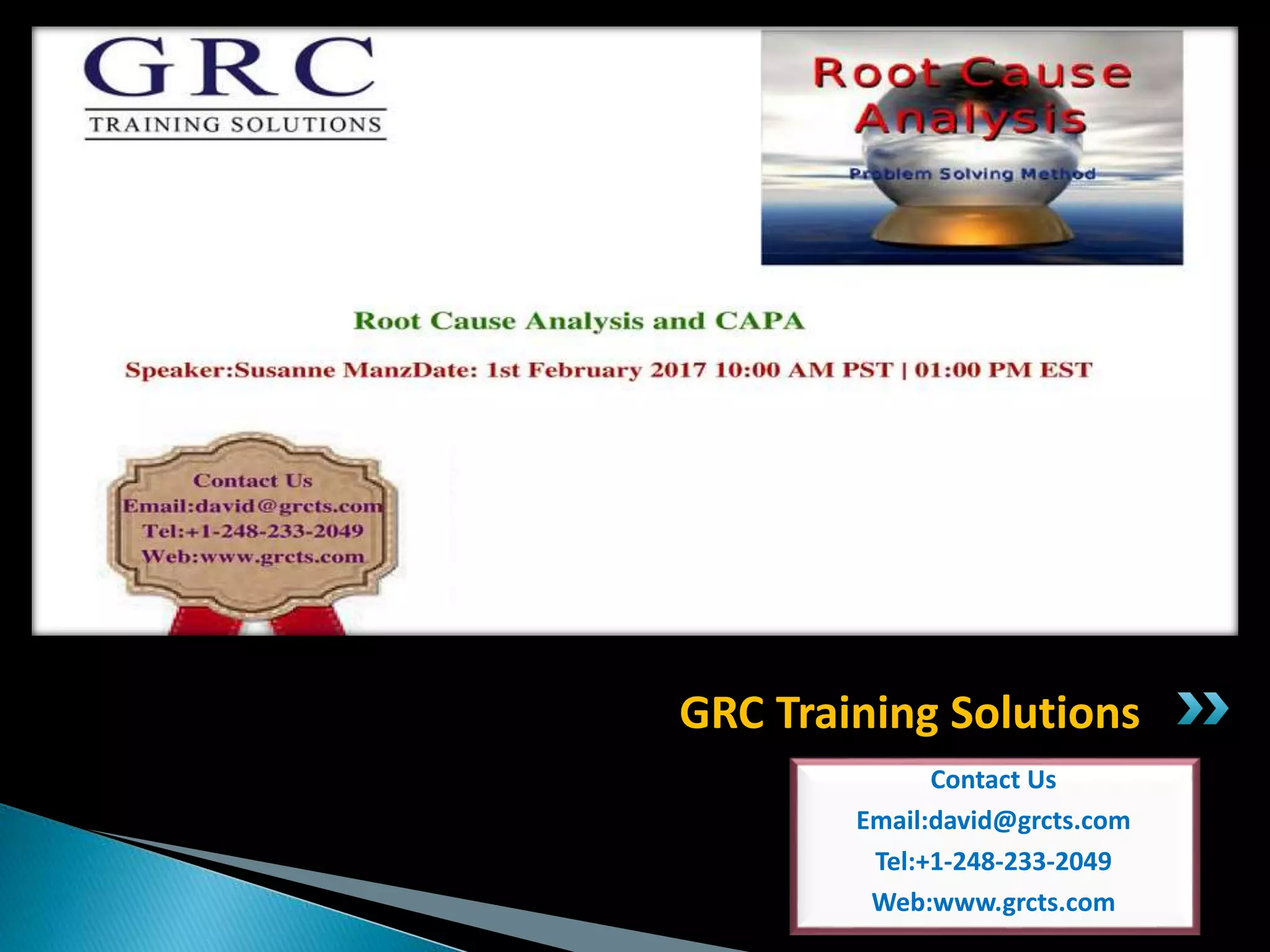 GRC
TRAINING SOLUTIONS

Root Cause Analysis

Problem Solving Method

Root Cause Analysis and CAPA

Speaker:Susanne ManzDate: 1st February 2017 10:00 AM PST | 01:00 PM EST

Contact Us
Email:david@grcts.com
Tel:+1-248-233-2049
Web:www.grcts.com

GRC Training Solutions

Contact Us
Email:david@grcts.com
Tel:+1-248-233-2049
Web:www.grcts.com